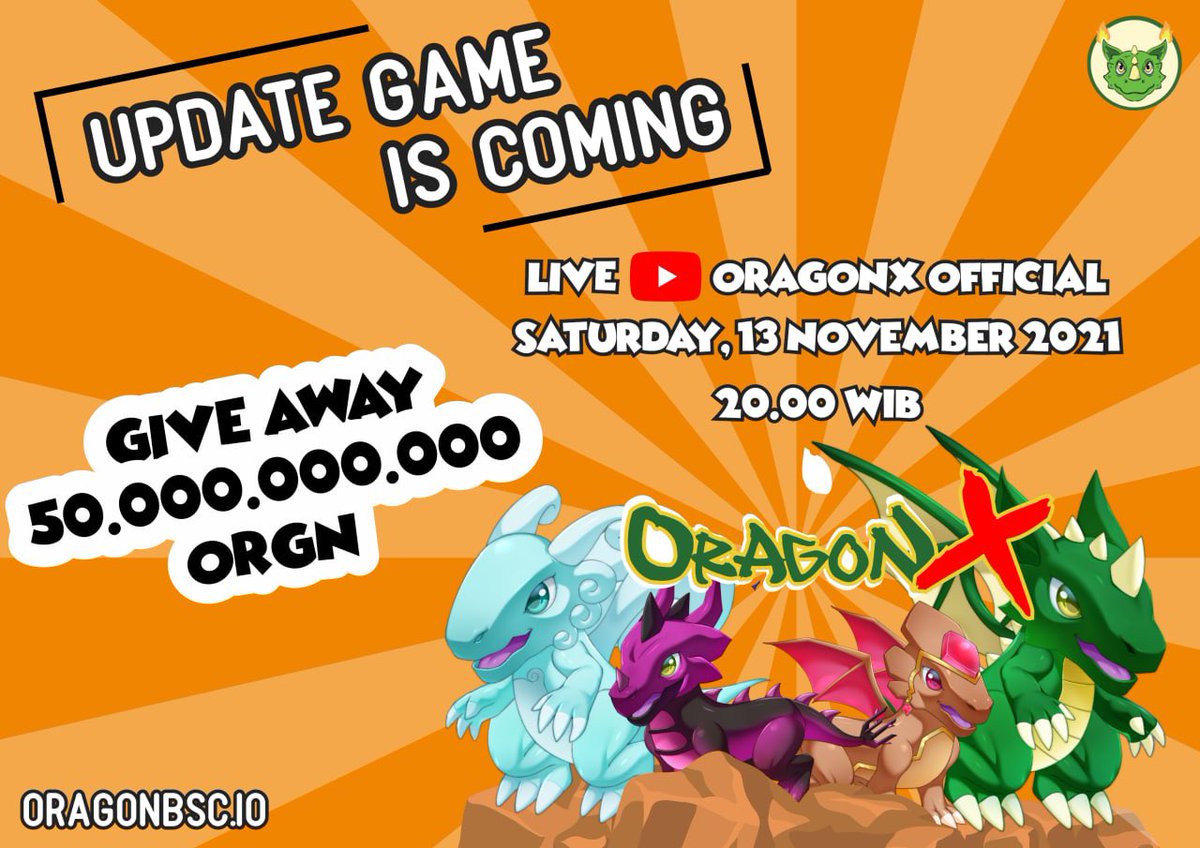 UPDATE GAME IS COMING

LIVE ORAGONX OFFICIAL
SATURDAY, 13 NOVEMBER 2021
20.00 WIB

GIVE AWAY
50.000.000.000
ORGN

ORAGONX

ORAGONBSC.IO